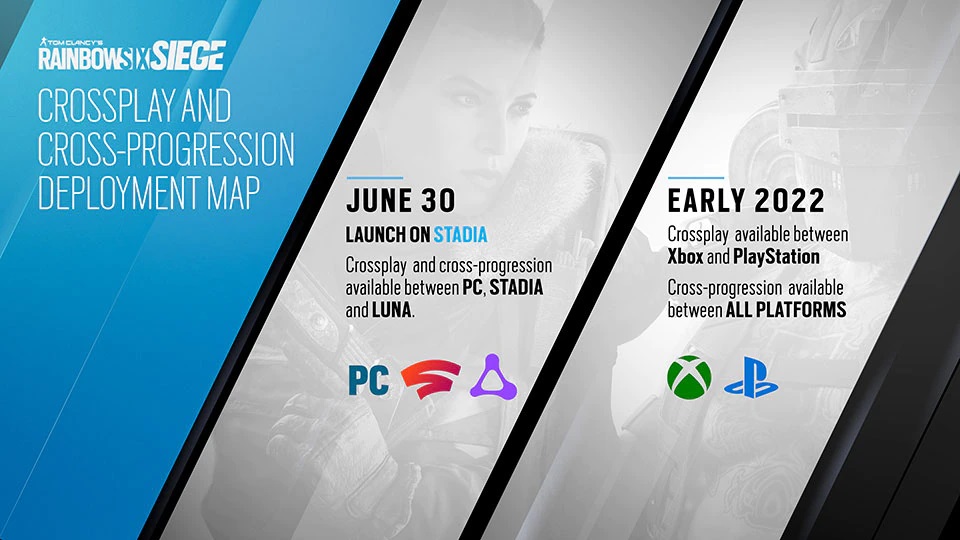 TOM CLANCY'S
RAINBOW SIX SIEGE

CROSSPLAY AND CROSS-PROGRESSION DEPLOYMENT MAP

JUNE 30

LAUNCH ON STADIA

Crossplay and cross-progression available between PC, STADIA and LUNA.

PC

EARLY 2022

Crossplay available between Xbox and PlayStation

Cross-progression available between ALL PLATFORMS